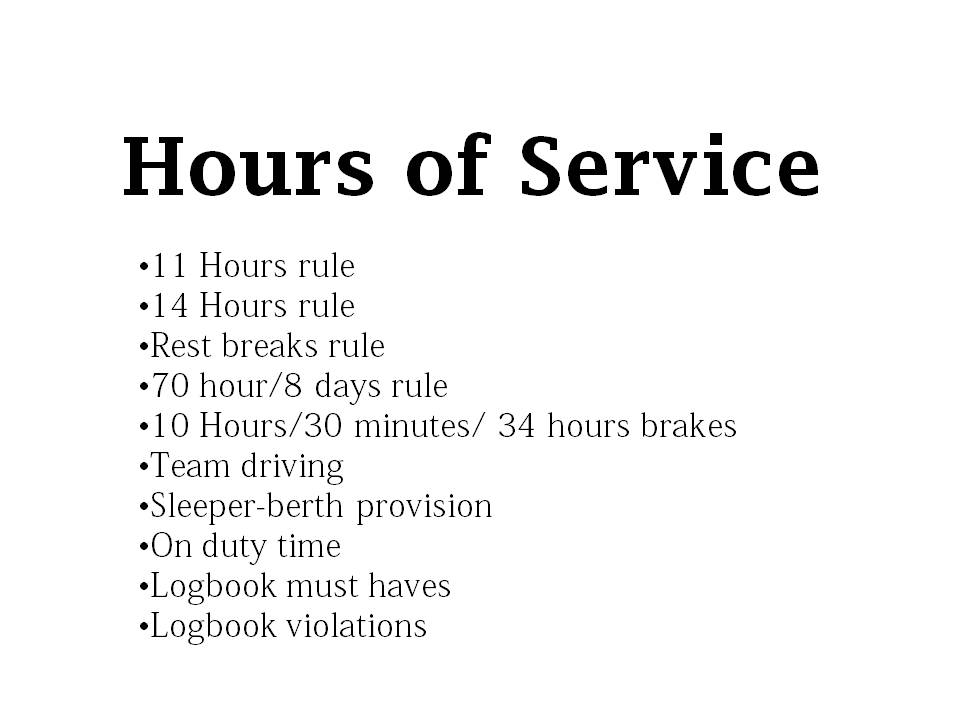 Hours of Service

•11 Hours rule
•14 Hours rule
•Rest breaks rule
•70 hour/8 days rule
•10 Hours/30 minutes/ 34 hours brakes
•Team driving
•Sleeper-berth provision
•On duty time
•Logbook must haves
•Logbook violations